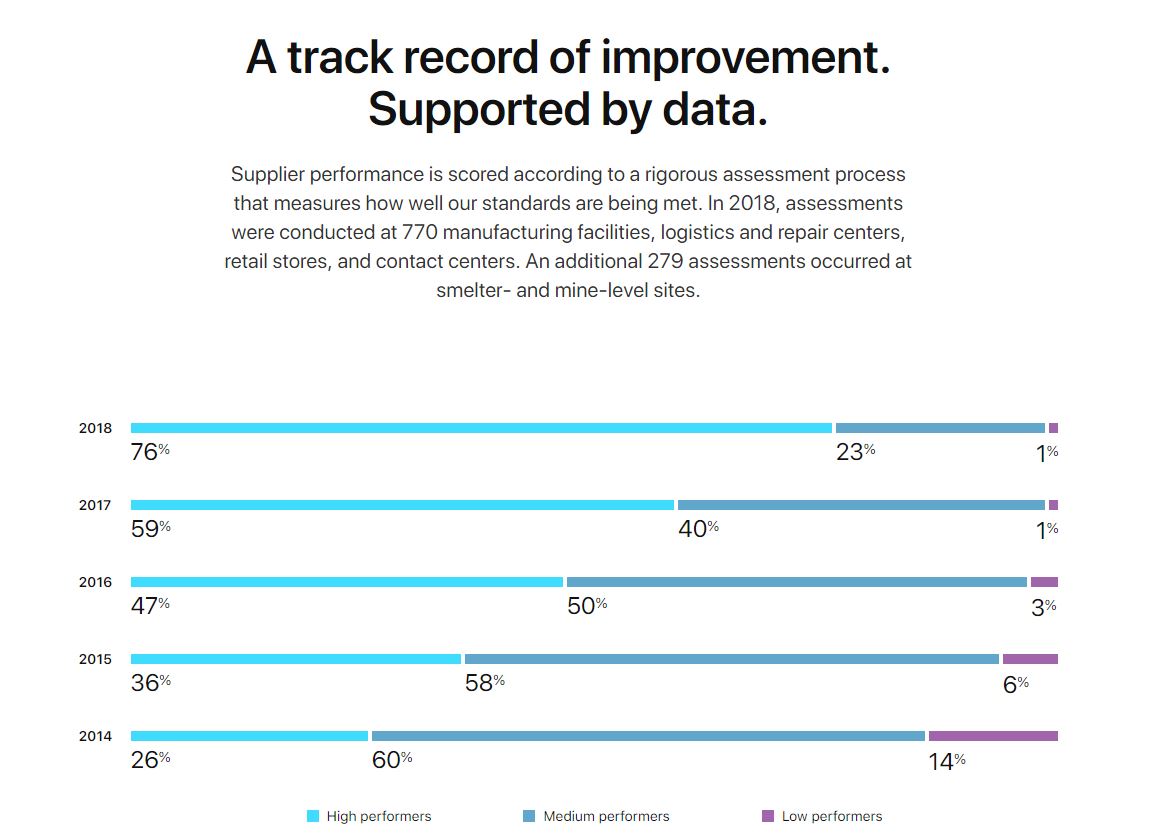 A track record of improvement. Supported by data.

Supplier performance is scored according to a rigorous assessment process that measures how well our standards are being met. In 2018, assessments were conducted at 770 manufacturing facilities, logistics and repair centers, retail stores, and contact centers. An additional 279 assessments occurred at smelter- and mine-level sites.

2018
76% 23% 1%

2017
59% 40% 1%

2016
47% 50% 3%

2015
36% 58% 6%

2014
26% 60% 14%

High performers Medium performers Low performers